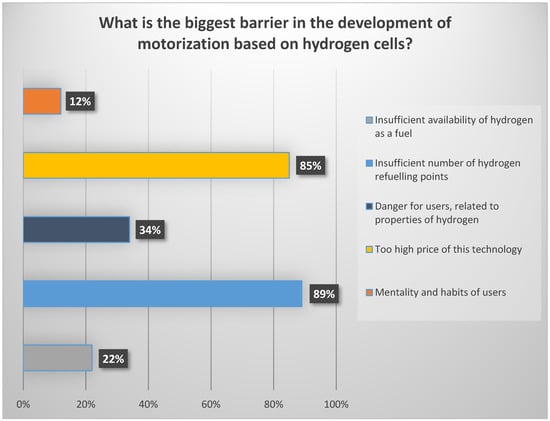 What is the biggest barrier in the development of motorization based on hydrogen cells?

12%

85%

34%

89%

22%

0% 20% 40% 60% 80% 100%

Insufficient availability of hydrogen as a fuel

Insufficient number of hydrogen refuelling points

Danger for users, related to properties of hydrogen

Too high price of this technology

Mentality and habits of users